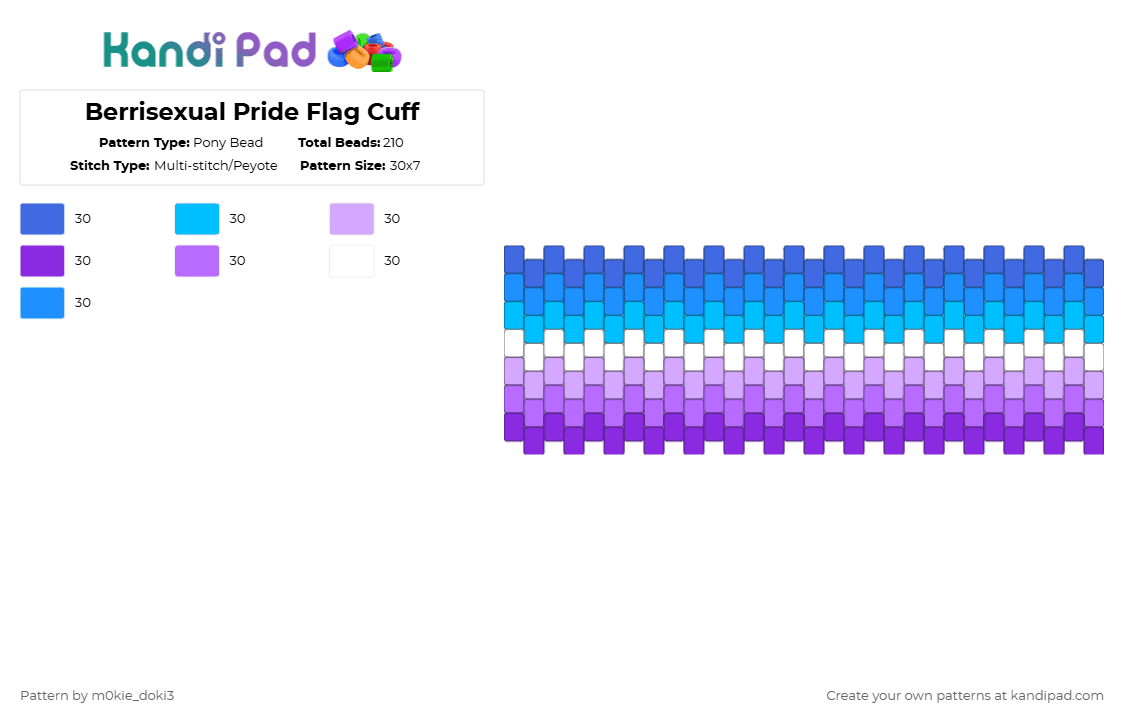 Kandi Pad

Berrisexual Pride Flag Cuff

Pattern Type: Pony Bead
Total Beads: 210
Stitch Type: Multi-stitch/Peyote
Pattern Size: 30x7

30
30
30
30
30
30
30

Pattern by m0kie_doki3

Create your own patterns at kandipad.com